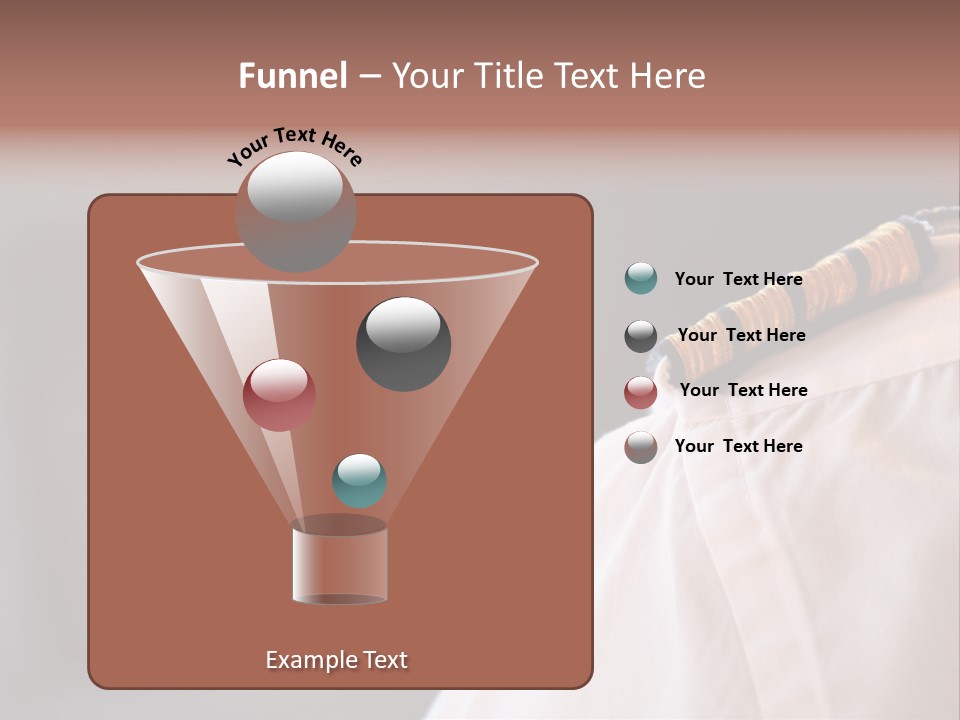 Funnel – Your Title Text Here

Your Text Here

Your Text Here

Your Text Here

Your Text Here

Your Text Here

Example Text